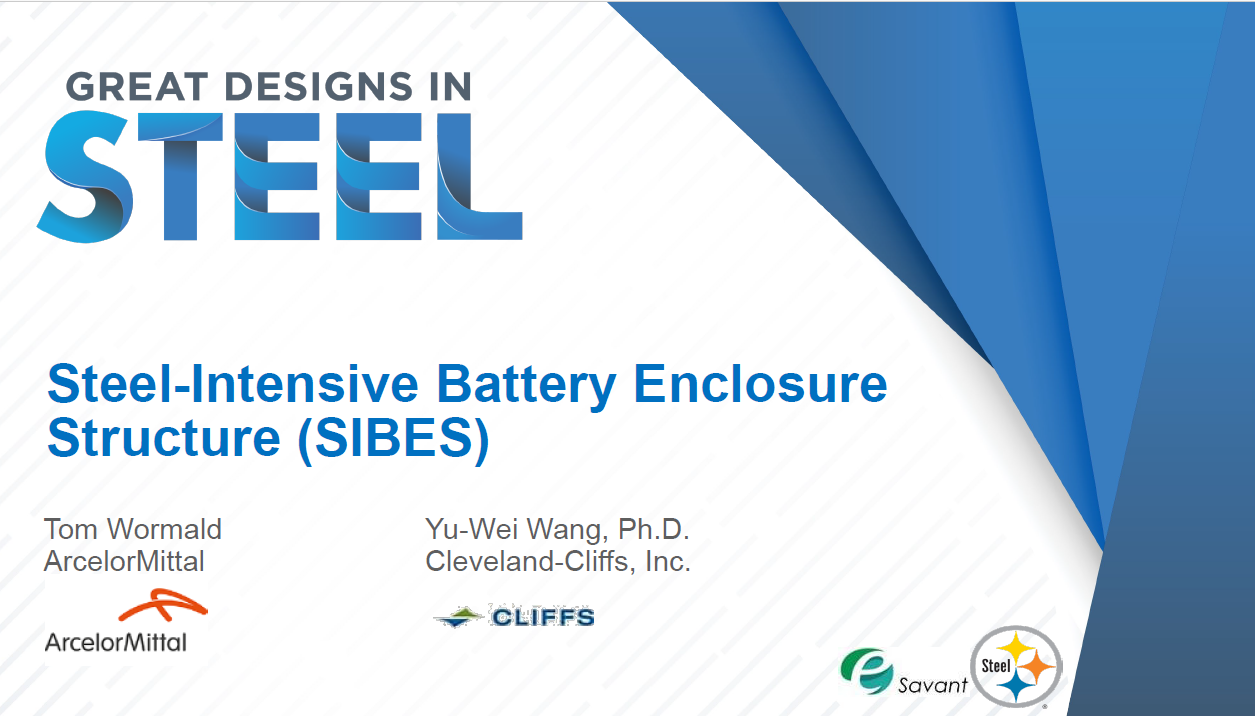 GREAT DESIGNS IN STEEL

Steel-Intensive Battery Enclosure Structure (SIBES)

Tom Wormald
ArcelorMittal

ArcelorMittal

Yu-Wei Wang, Ph.D.
Cleveland-Cliffs, Inc.

CLIFFS

e Savant

Steel